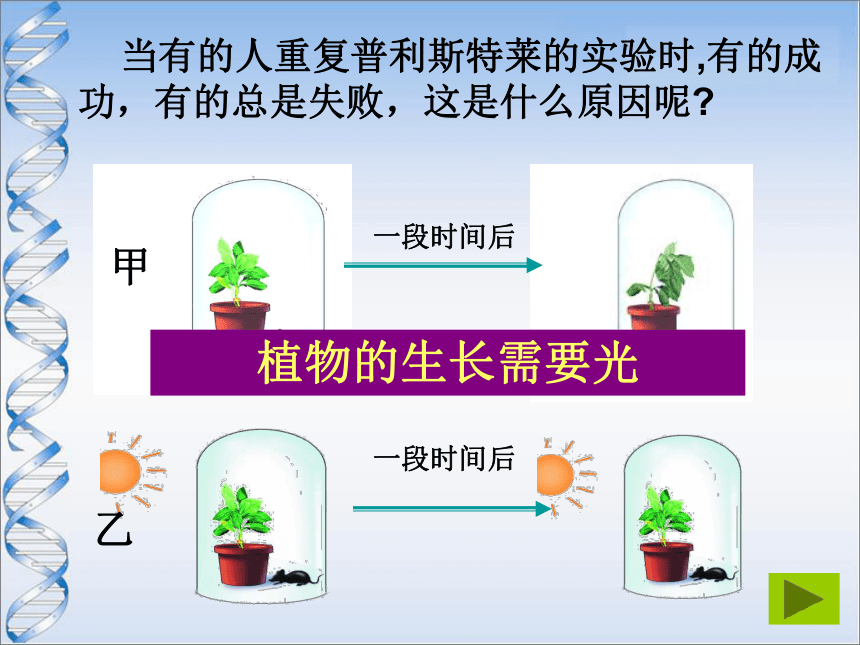 当有的人重复普利斯特莱的实验时,有的成功，有的总是失败，这是什么原因呢?

甲

一段时间后

植物的生长需要光

乙

一段时间后